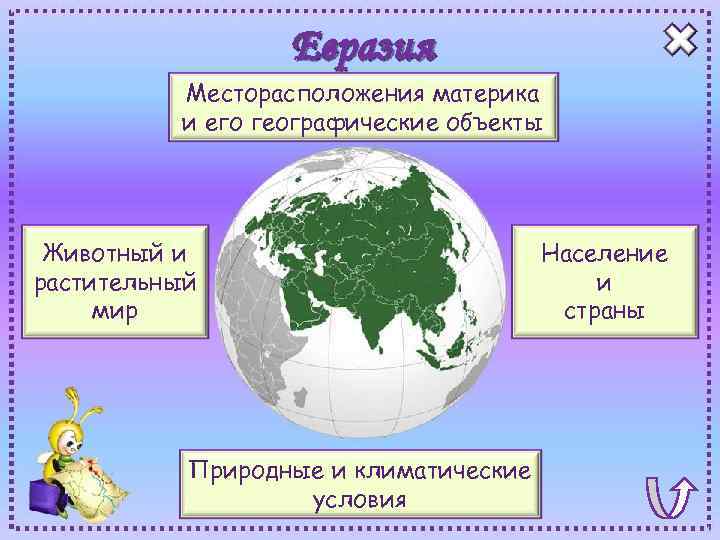 Евразия

Месторасположения материка и его географические объекты

Животный и растительный мир

Население и страны

Природные и климатические условия